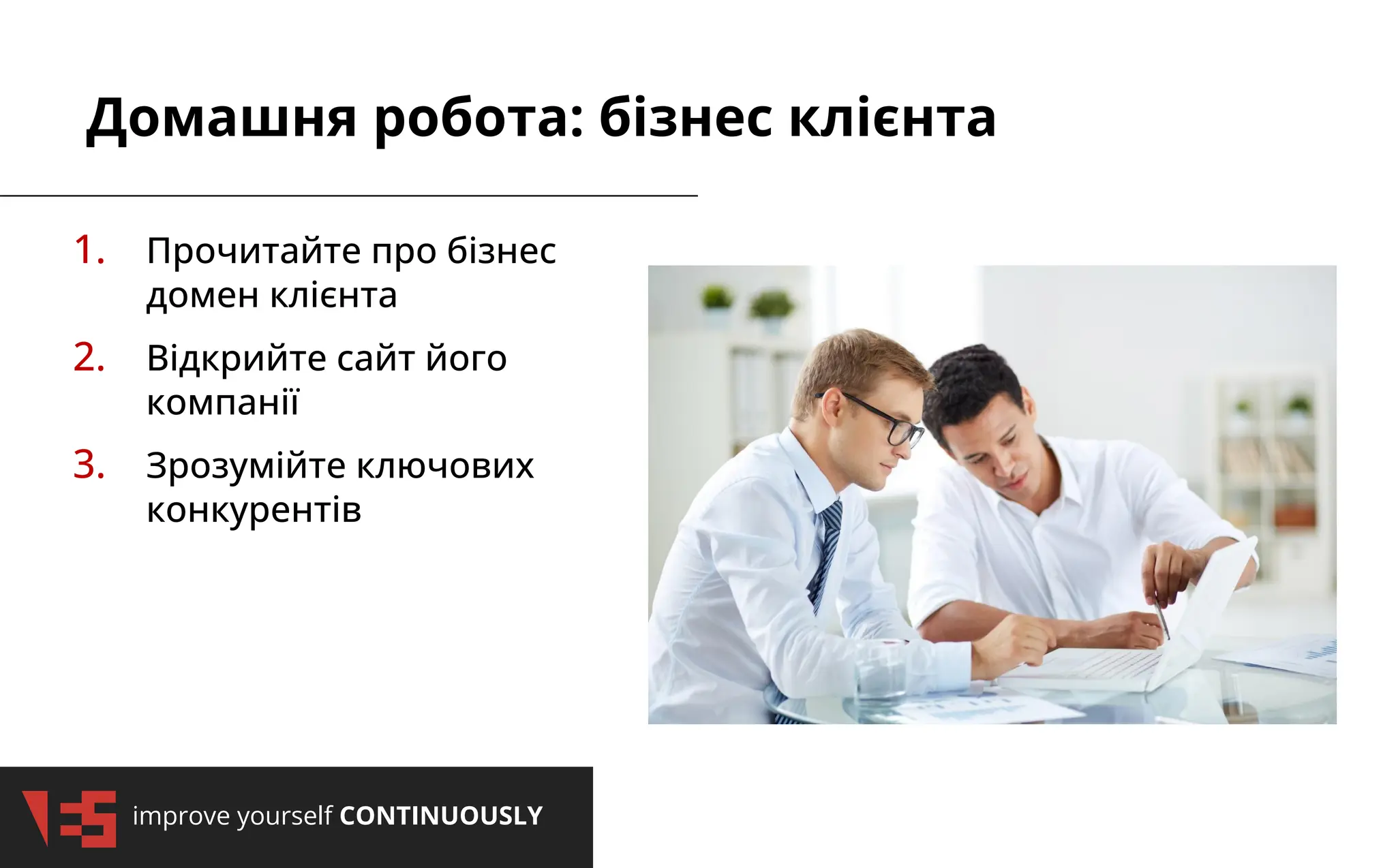 Домашня робота: бізнес клієнта

1. Прочитайте про бізнес домен клієнта
2. Відкрийте сайт його компанії
3. Зрозумійте ключових конкурентів

improve yourself CONTINUOUSLY